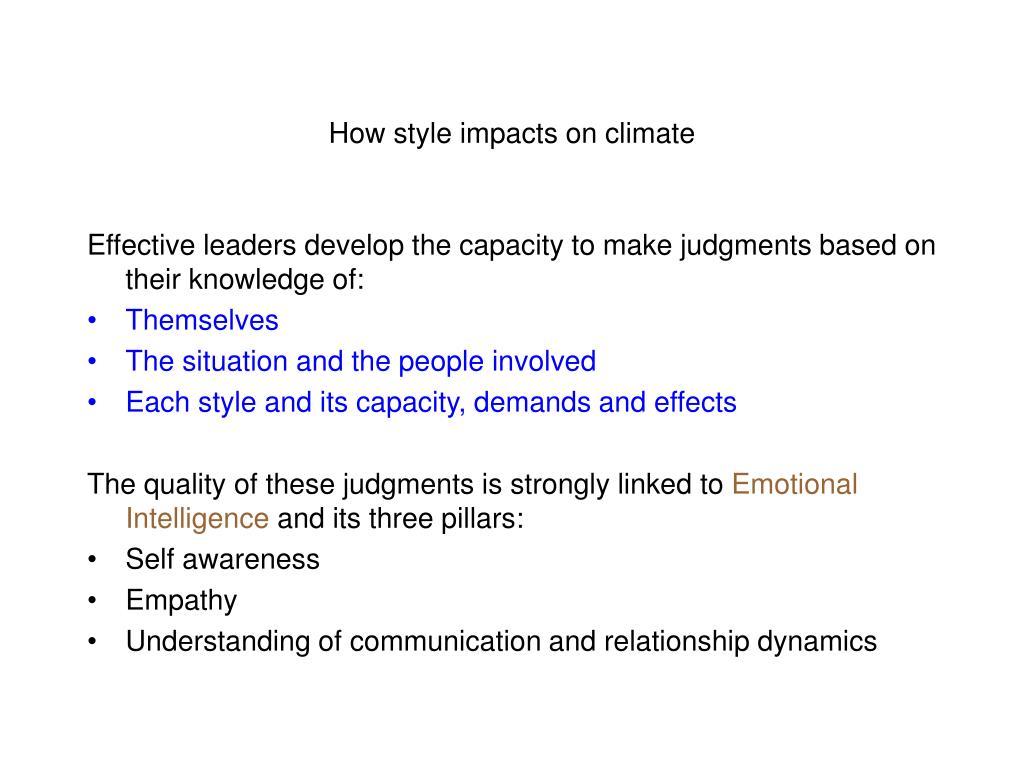 How style impacts on climate

Effective leaders develop the capacity to make judgments based on their knowledge of:
• Themselves
• The situation and the people involved
• Each style and its capacity, demands and effects

The quality of these judgments is strongly linked to Emotional Intelligence and its three pillars:
• Self awareness
• Empathy
• Understanding of communication and relationship dynamics